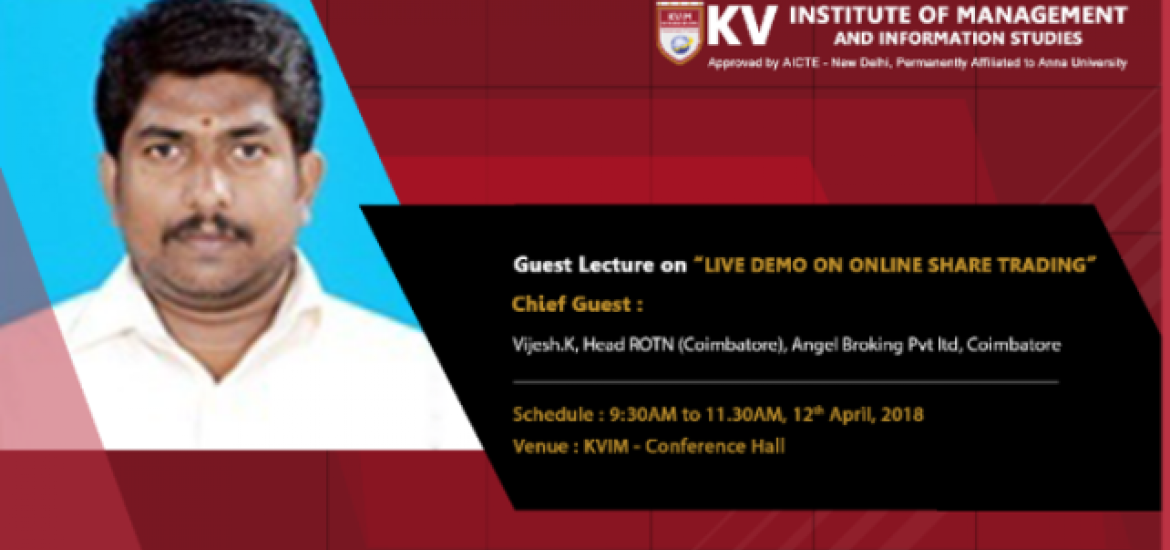 KVIM

KV INSTITUTE OF MANAGEMENT AND INFORMATION STUDIES

Approved by AICTE - New Delhi, Permanently Affiliated to Anna University

Guest Lecture on "LIVE DEMO ON ONLINE SHARE TRADING"

Chief Guest :

Vijesh.K, Head ROTN (Coimbatore), Angel Broking Pvt ltd, Coimbatore

Schedule : 9:30AM to 11.30AM, 12$^{th}$ April, 2018

Venue : KVIM - Conference Hall